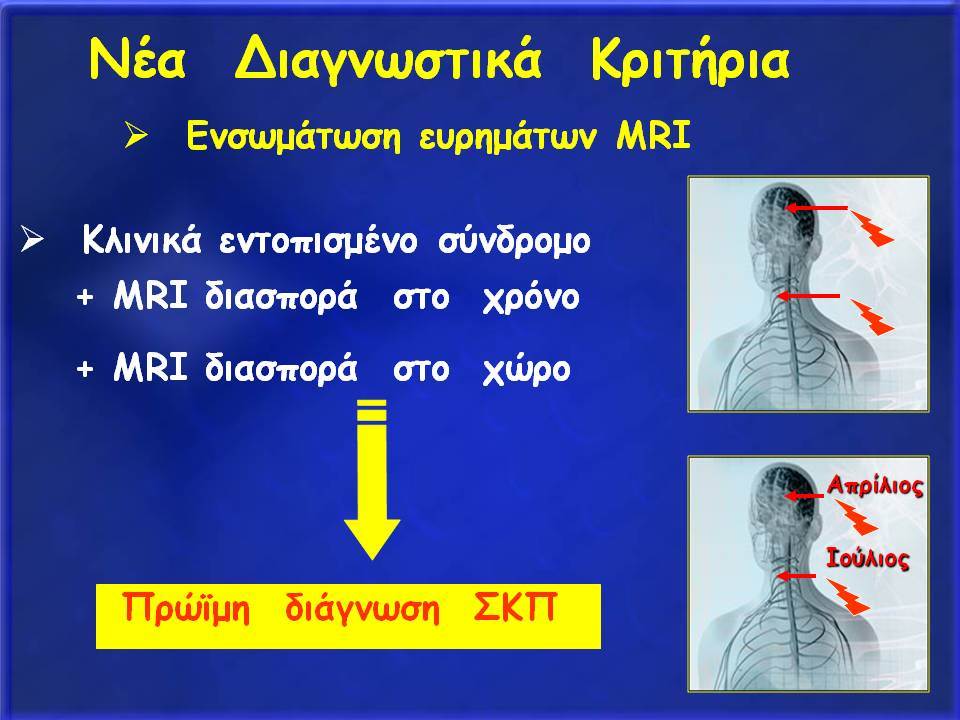 Νέα Διαγνωστικά Κριτήρια

➢ Ενσωμάτωση ευρημάτων MRI

➢ Κλινικά εντοπισμένο σύνδρομο
+ MRI διασπορά στο χρόνο
+ MRI διασπορά στο χώρο

Πρώϊμη διάγνωση ΣΚΠ

Απρίλιος
Ιούλιος